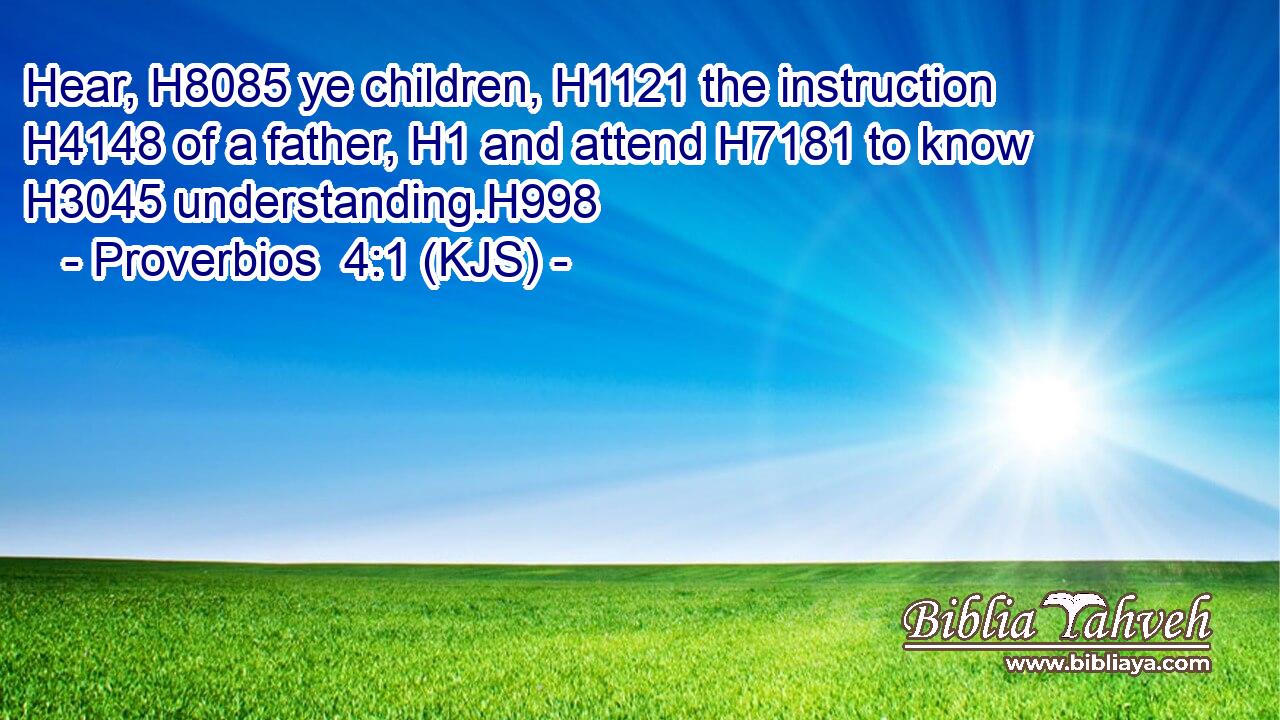 Hear, H8085 ye children, H1121 the instruction H4148 of a father, H1 and attend H7181 to know H3045 understanding.H998
- Proverbios 4:1 (KJS) -

Biblia Yahveh
www.bibliaya.com